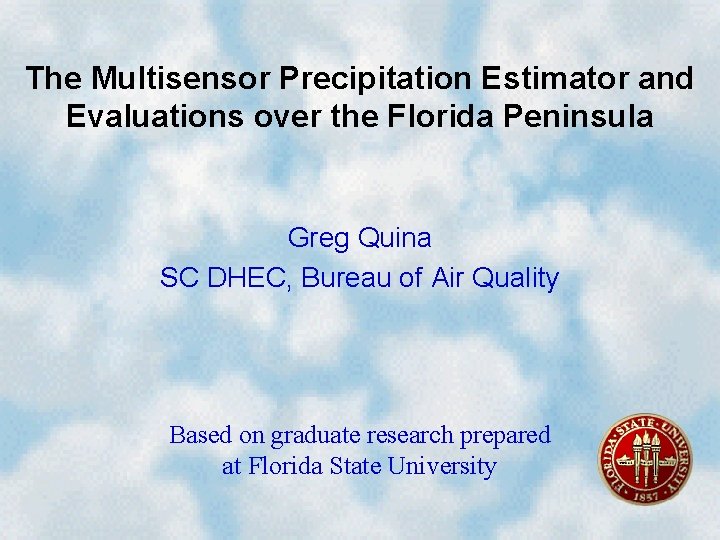 The Multisensor Precipitation Estimator and Evaluations over the Florida Peninsula

Greg Quina
SC DHEC, Bureau of Air Quality

Based on graduate research prepared at Florida State University

FLORIDA STATE UNIVERSITY
1857